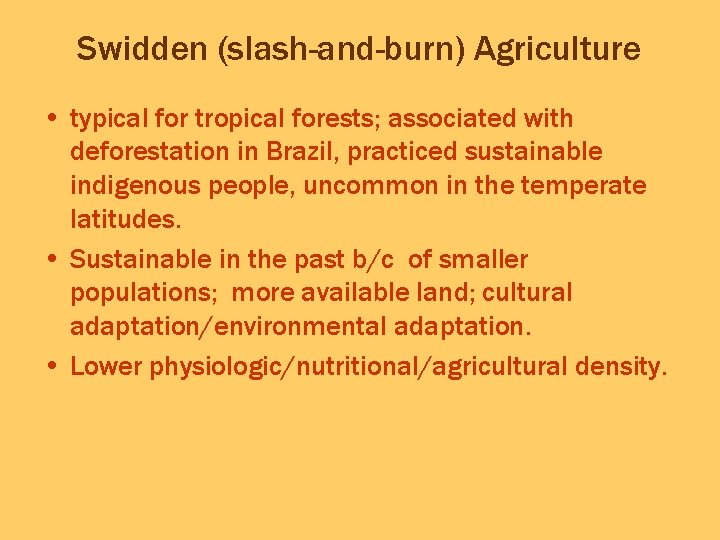 Swidden (slash-and-burn) Agriculture

• typical for tropical forests; associated with deforestation in Brazil, practiced sustainable indigenous people, uncommon in the temperate latitudes.

• Sustainable in the past b/c of smaller populations; more available land; cultural adaptation/environmental adaptation.

• Lower physiologic/nutritional/agricultural density.